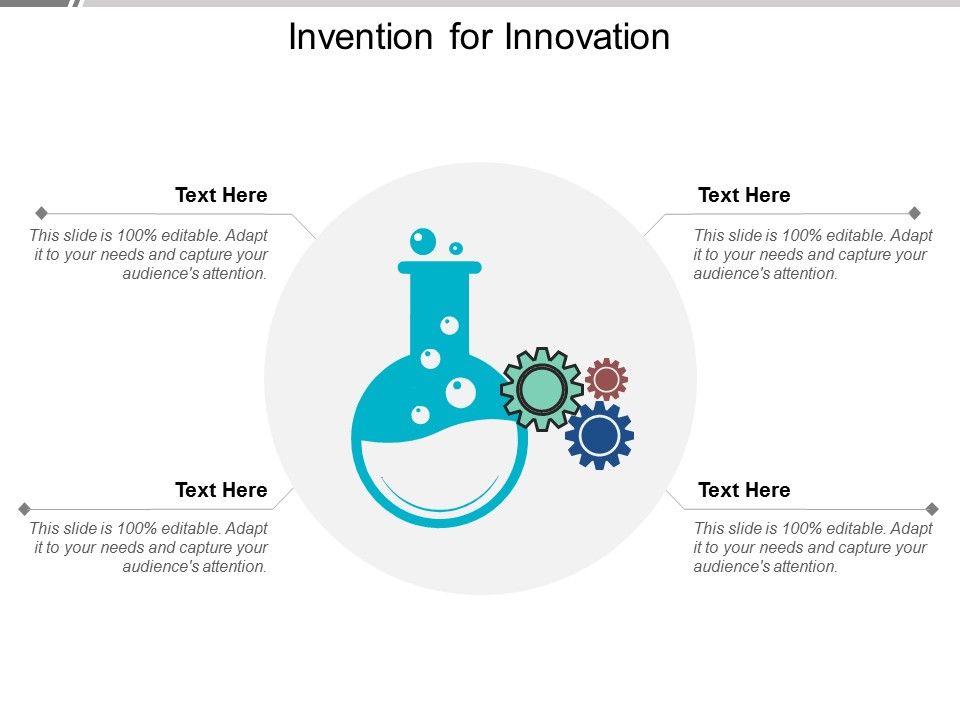 Invention for Innovation

Text Here

This slide is 100% editable. Adapt it to your needs and capture your audience's attention.

Text Here

This slide is 100% editable. Adapt it to your needs and capture your audience's attention.

Text Here

This slide is 100% editable. Adapt it to your needs and capture your audience's attention.

Text Here

This slide is 100% editable. Adapt it to your needs and capture your audience's attention.